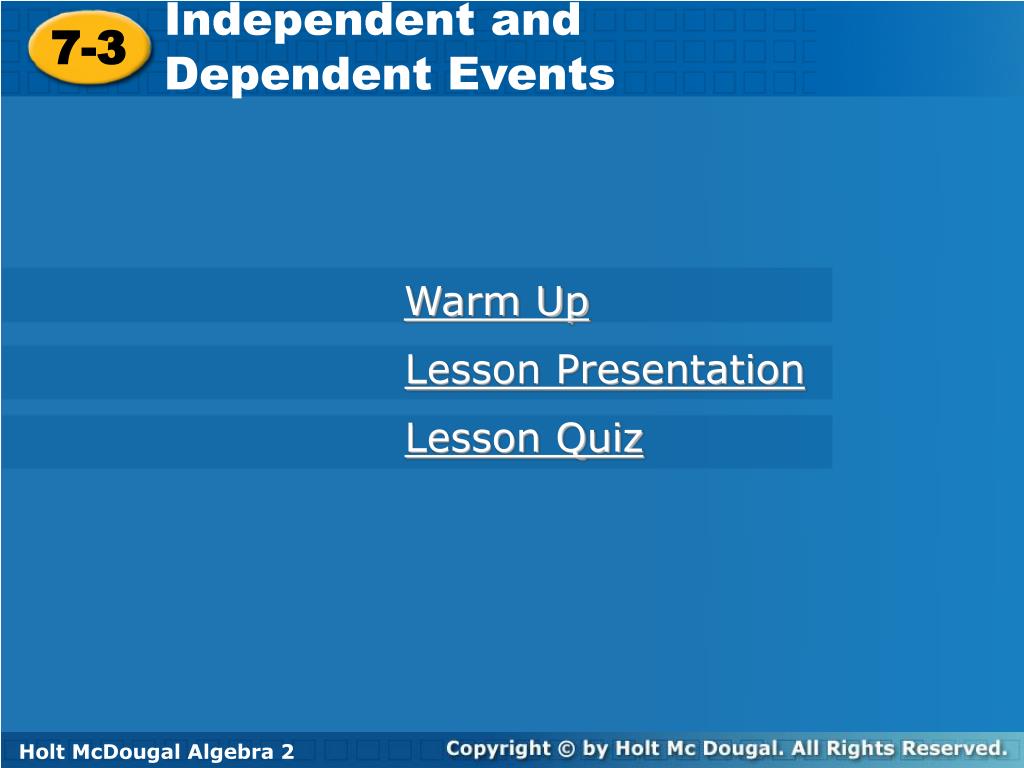 7-3

Independent and Dependent Events

Warm Up

Lesson Presentation

Lesson Quiz

Holt McDougal Algebra 2

Copyright © by Holt Mc Dougal. All Rights Reserved.